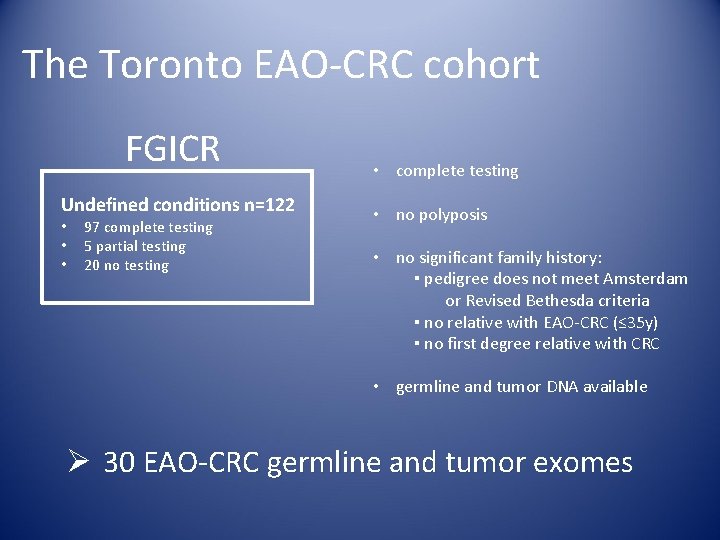 The Toronto EAO-CRC cohort

FGICR

Undefined conditions n=122
• 97 complete testing
• 5 partial testing
• 20 no testing

• complete testing

• no polyposis

• no significant family history:
 ▪ pedigree does not meet Amsterdam or Revised Bethesda criteria
 ▪ no relative with EAO-CRC (≤35y)
 ▪ no first degree relative with CRC

• germline and tumor DNA available

➢ 30 EAO-CRC germline and tumor exomes